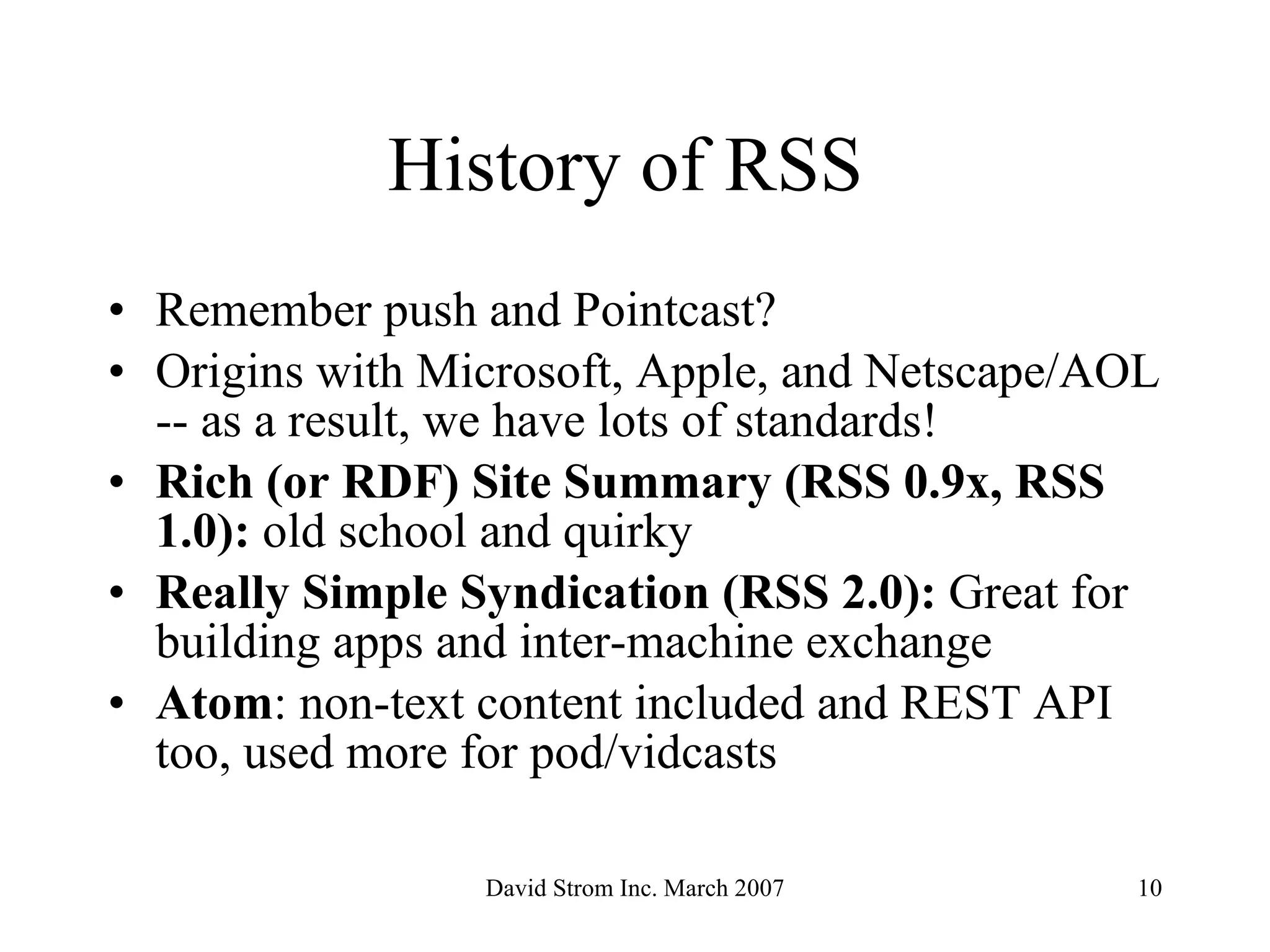 History of RSS

• Remember push and Pointcast?
• Origins with Microsoft, Apple, and Netscape/AOL -- as a result, we have lots of standards!
• Rich (or RDF) Site Summary (RSS 0.9x, RSS 1.0): old school and quirky
• Really Simple Syndication (RSS 2.0): Great for building apps and inter-machine exchange
• Atom: non-text content included and REST API too, used more for pod/vidcasts

David Strom Inc. March 2007

10